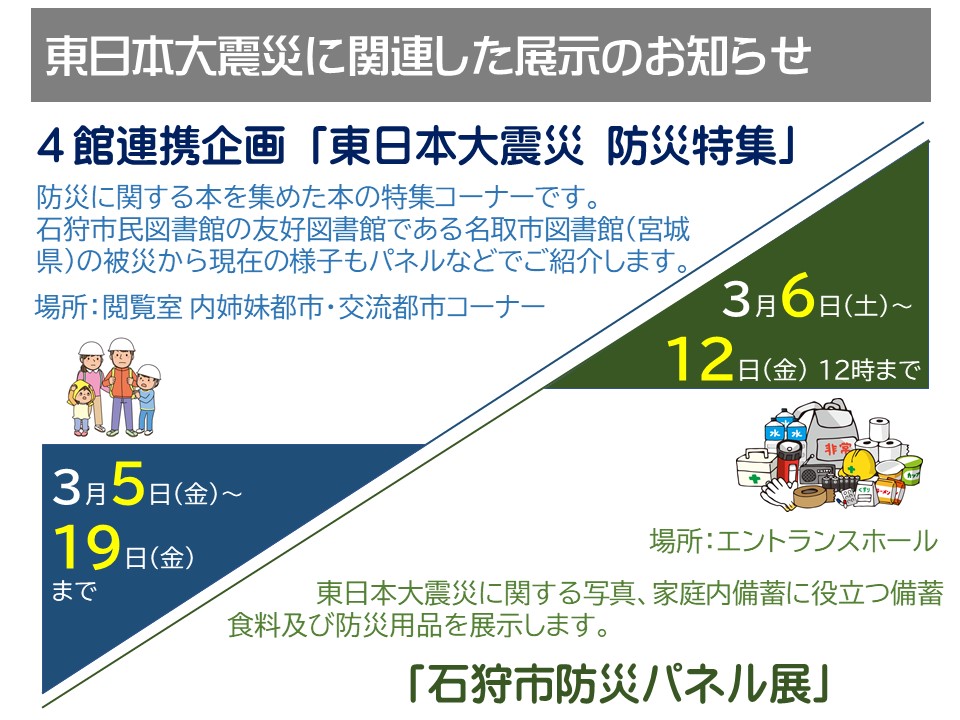 東日本大震災に関連した展示のお知らせ

４館連携企画「東日本大震災 防災特集」

防災に関する本を集めた本の特集コーナーです。石狩市民図書館の友好図書館である名取市図書館(宮城県)の被災から現在の様子もパネルなどでご紹介します。

場所：閲覧室 内姉妹都市・交流都市コーナー

3月6日(土)～
12日(金) 12時まで

水 水 非常

3月5日(金)～
19日(金)
まで

場所：エントランスホール

東日本大震災に関する写真、家庭内備蓄に役立つ備蓄食料及び防災用品を展示します。

「石狩市防災パネル展」